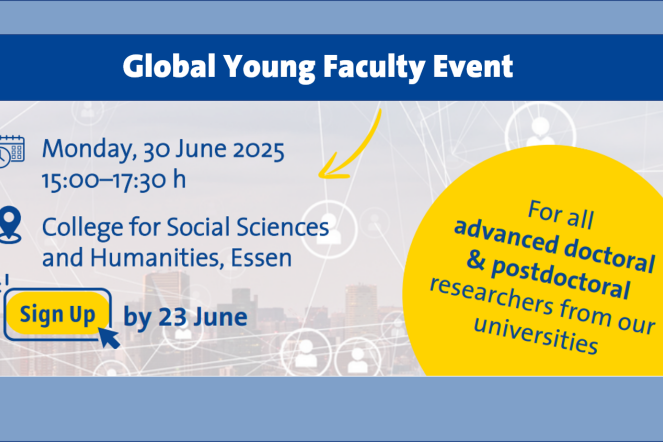 Global Young Faculty Event

Monday, 30 June 2025
15:00–17:30 h

College for Social Sciences and Humanities, Essen

Sign Up by 23 June

For all advanced doctoral & postdoctoral researchers from our universities